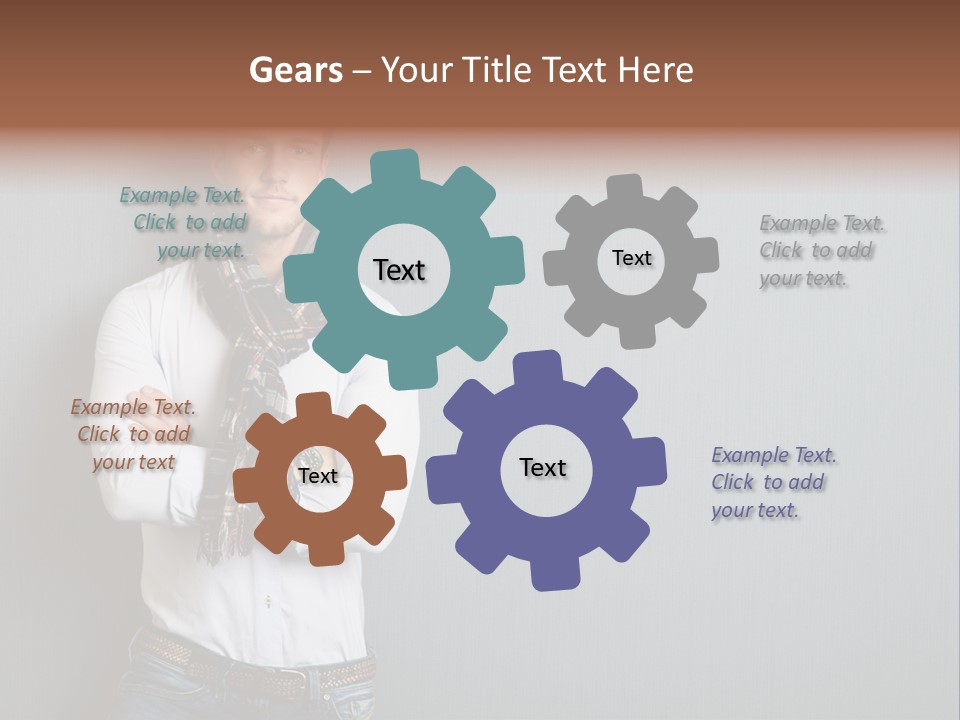 Gears – Your Title Text Here

Example Text. Click to add your text.

Text

Text

Example Text. Click to add your text.

Example Text. Click to add your text

Text

Text

Example Text. Click to add your text.